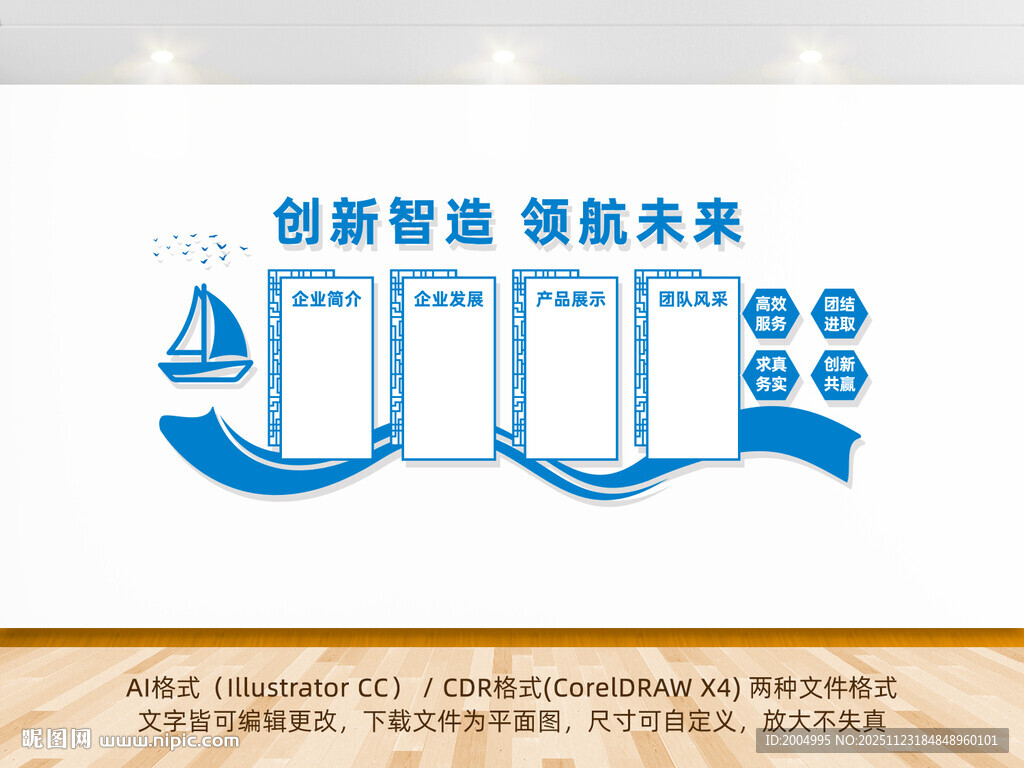 创新智造 领航未来

企业简介

企业发展

产品展示

团队风采

高效服务

团结进取

求真务实

创新共赢

AI格式（Illustrator CC） / CDR格式(CorelDRAW X4) 两种文件格式
文字皆可编辑更改，下载文件为平面图，尺寸可自定义，放大不失真

昵图网 www.nipic.com

ID:2004995 NO:20251123184848960101